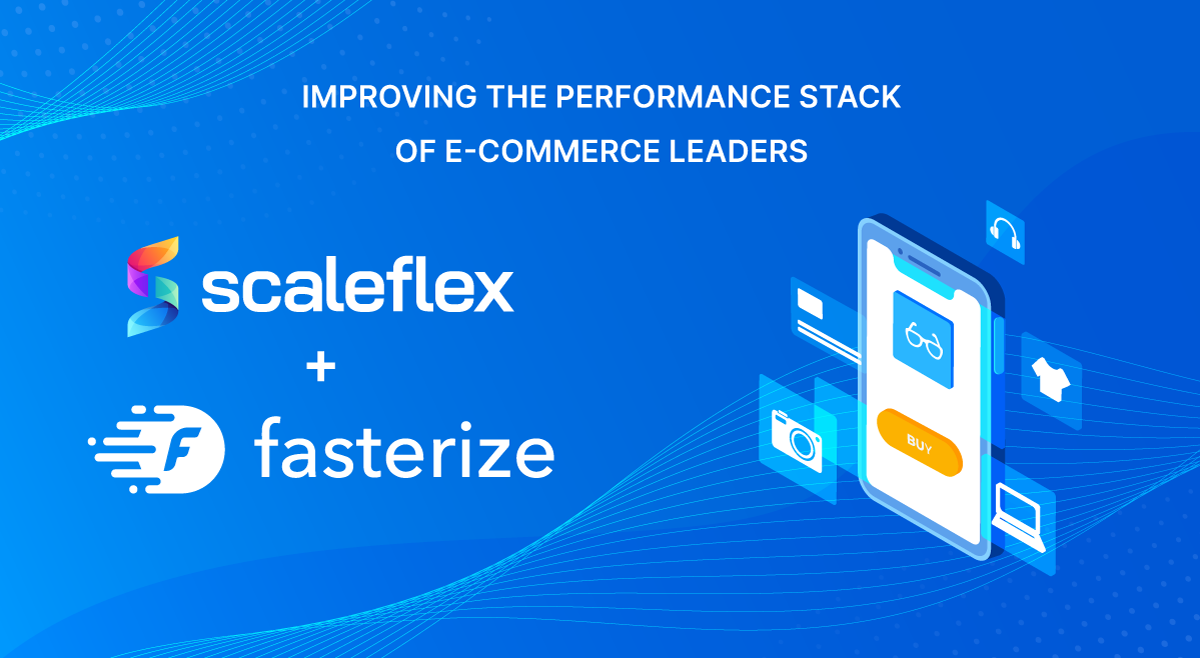 IMPROVING THE PERFORMANCE STACK OF E-COMMERCE LEADERS

scaleflex

+

fasterize

BUY